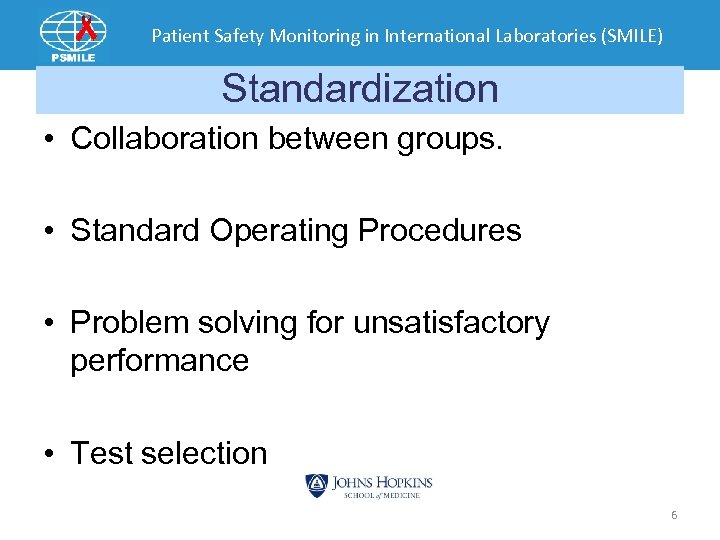 PSMILE

Patient Safety Monitoring in International Laboratories (SMILE)

Standardization

• Collaboration between groups.

• Standard Operating Procedures

• Problem solving for unsatisfactory performance

• Test selection

JOHNS HOPKINS
SCHOOL of MEDICINE

6